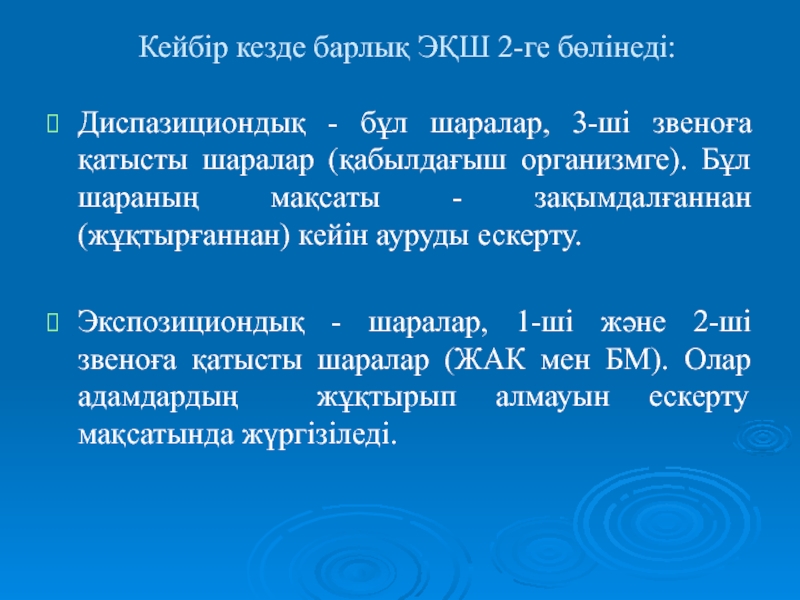 Кейбір кезде барлық ЭҚШ 2-ге бөлінеді:

Диспазициондық - бұл шаралар, 3-ші звеноға қатысты шаралар (қабылдағыш организмге). Бұл шараның мақсаты - зақымдалғаннан (жұқтырғаннан) кейін ауруды ескерту.

Экспозициондық - шаралар, 1-ші және 2-ші звеноға қатысты шаралар (ЖАК мен БМ). Олар адамдардың жұқтырып алмауын ескерту мақсатында жүргізіледі.